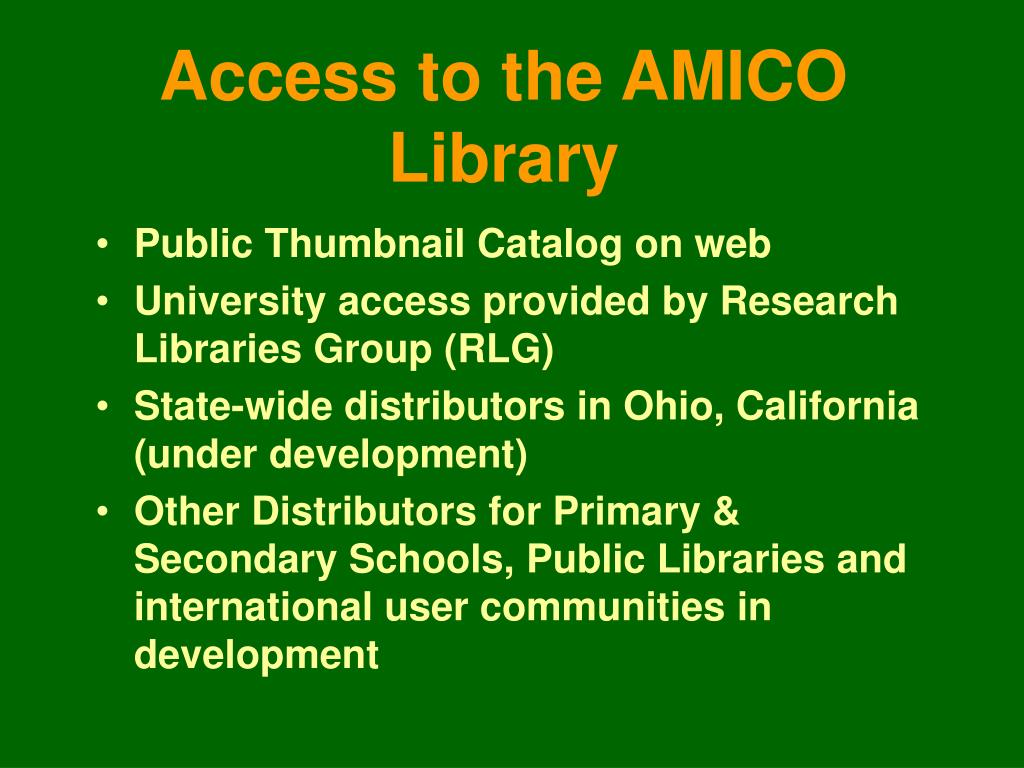 Access to the AMICO Library

• Public Thumbnail Catalog on web
• University access provided by Research Libraries Group (RLG)
• State-wide distributors in Ohio, California (under development)
• Other Distributors for Primary & Secondary Schools, Public Libraries and international user communities in development